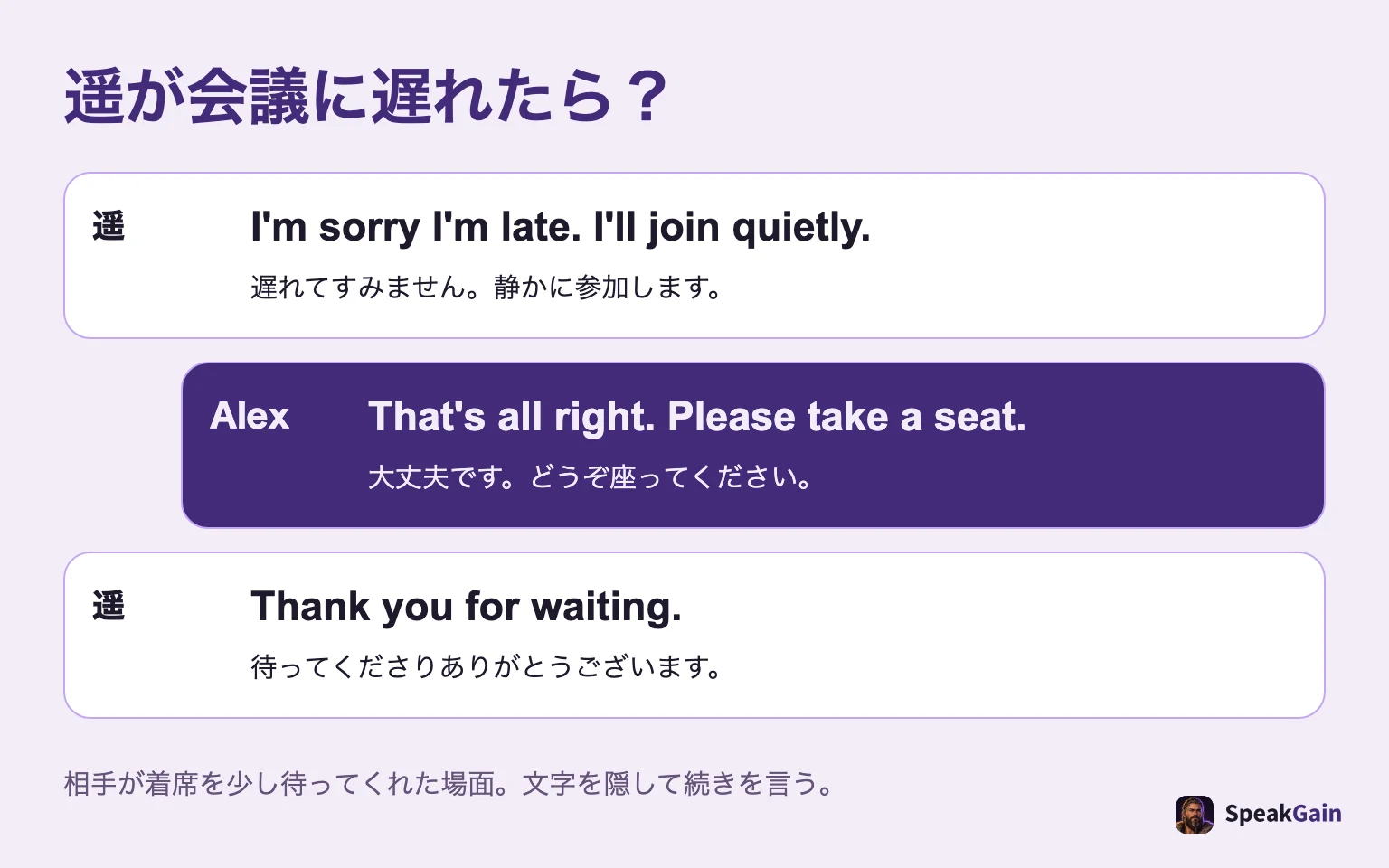 遥が会議に遅れたら？

遥

I'm sorry I'm late. I'll join quietly.

遅れてすみません。静かに参加します。

Alex

That's all right. Please take a seat.

大丈夫です。どうぞ座ってください。

遥

Thank you for waiting.

待ってくださりありがとうございます。

相手が着席を少し待ってくれた場面。文字を隠して続きを言う。

SpeakGain